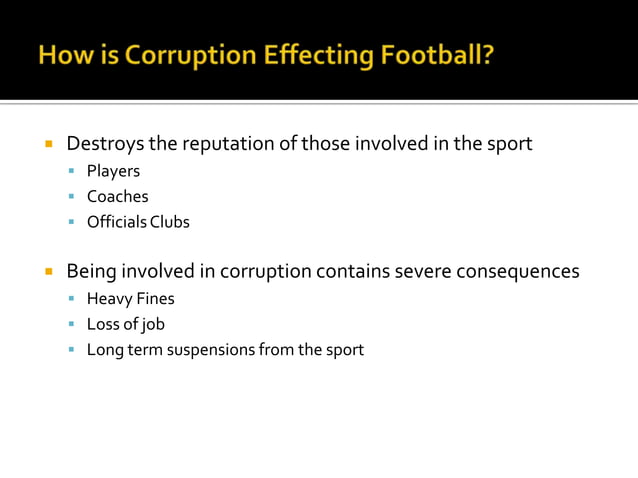 How is Corruption Effecting Football?

- Destroys the reputation of those involved in the sport
  - Players
  - Coaches
  - Officials Clubs

- Being involved in corruption contains severe consequences
  - Heavy Fines
  - Loss of job
  - Long term suspensions from the sport